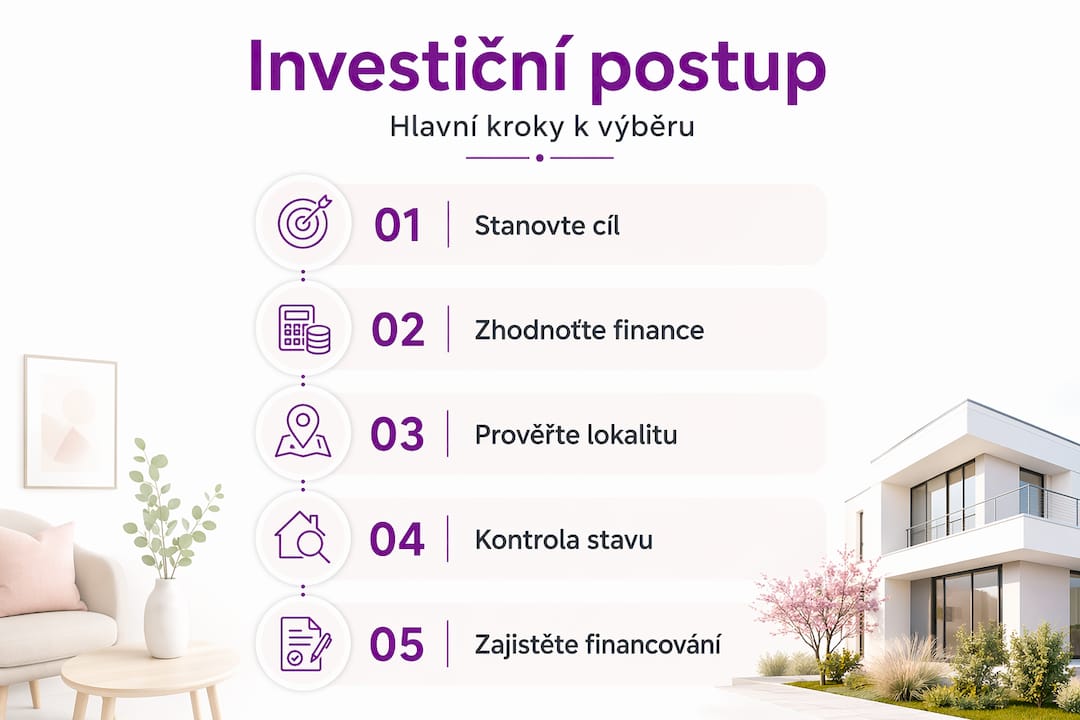 Investiční postup

Hlavní kroky k výběru

01 Stanovte cíl

02 Zhodnoťte finance

03 Prověřte lokalitu

04 Kontrola stavu

05 Zajistěte financování